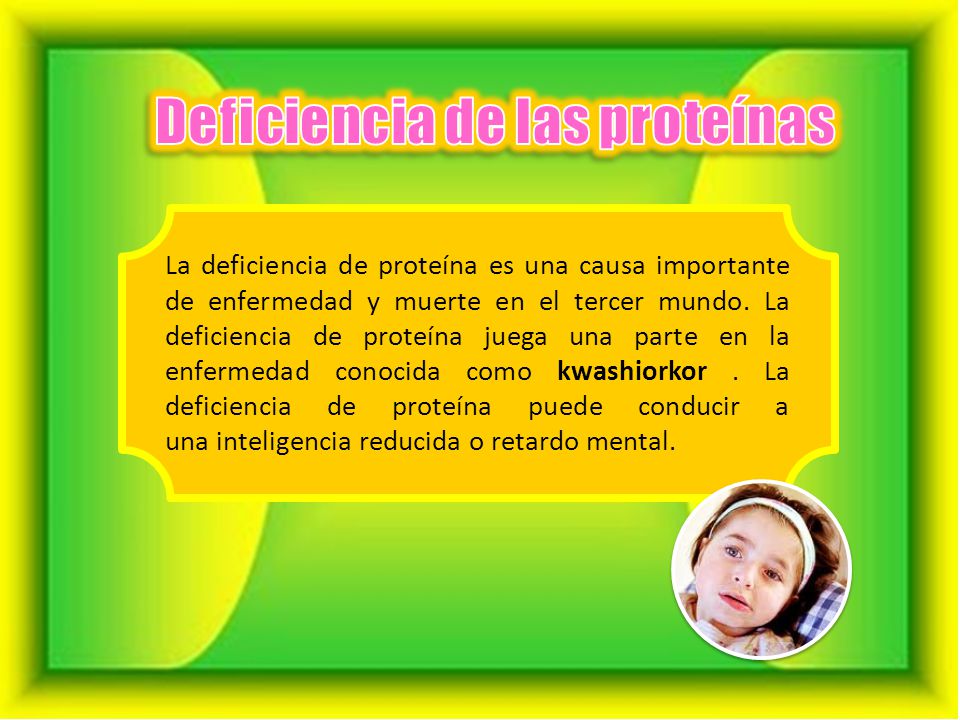 Deficiencia de las proteínas

La deficiencia de proteína es una causa importante de enfermedad y muerte en el tercer mundo. La deficiencia de proteína juega una parte en la enfermedad conocida como kwashiorkor . La deficiencia de proteína puede conducir a una inteligencia reducida o retardo mental.